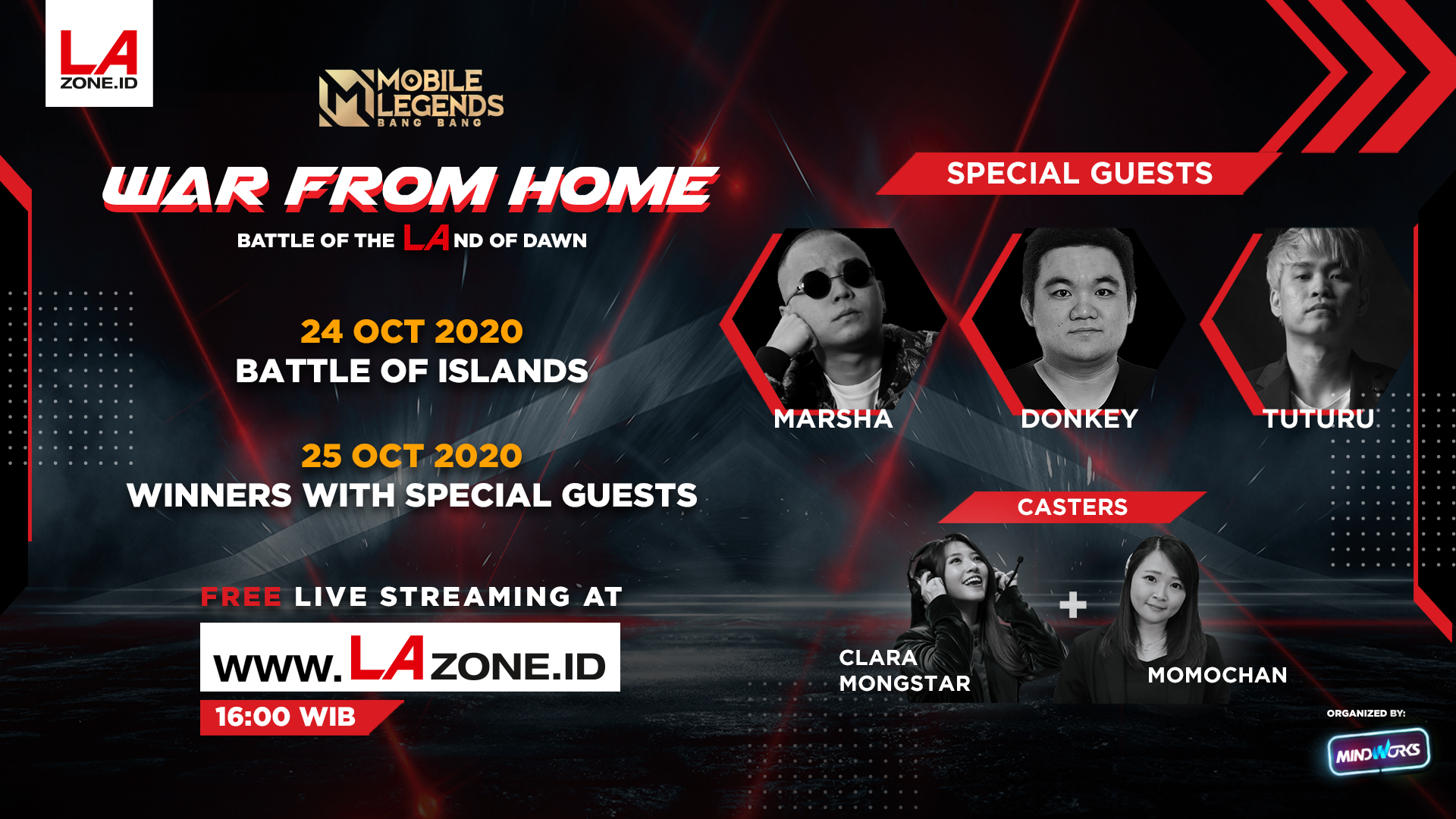 LA
ZONE.ID

MOBILE LEGENDS
BANG BANG

WAR FROM HOME
BATTLE OF THE LAND OF DAWN

24 OCT 2020
BATTLE OF ISLANDS

25 OCT 2020
WINNERS WITH SPECIAL GUESTS

FREE LIVE STREAMING AT
WWW.LAZONE.ID
16:00 WIB

SPECIAL GUESTS

MARSHA
DONKEY
TUTURU

CASTERS

CLARA MONGSTAR
+
MOMOCHAN

ORGANIZED BY:
MINDWORKS